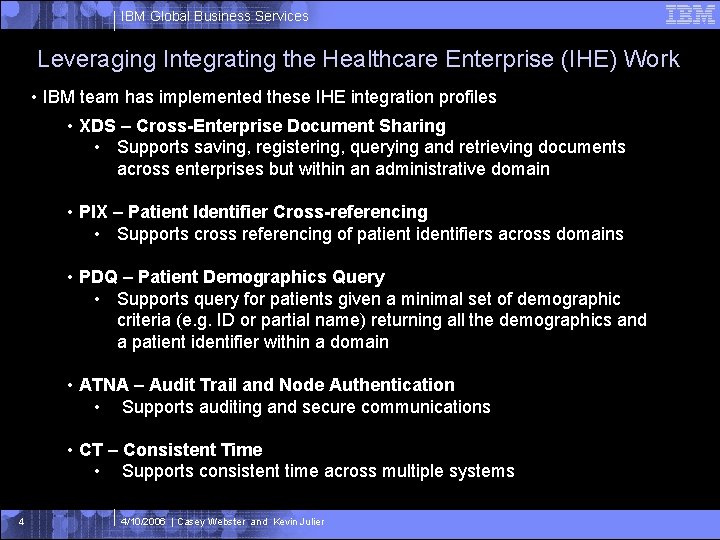 IBM Global Business Services

IBM

Leveraging Integrating the Healthcare Enterprise (IHE) Work

• IBM team has implemented these IHE integration profiles

• XDS – Cross-Enterprise Document Sharing

• Supports saving, registering, querying and retrieving documents across enterprises but within an administrative domain

• PIX – Patient Identifier Cross-referencing

• Supports cross referencing of patient identifiers across domains

• PDQ – Patient Demographics Query

• Supports query for patients given a minimal set of demographic criteria (e.g. ID or partial name) returning all the demographics and a patient identifier within a domain

• ATNA – Audit Trail and Node Authentication

• Supports auditing and secure communications

• CT – Consistent Time

• Supports consistent time across multiple systems

4

4/10/2006 | Casey Webster and Kevin Julier